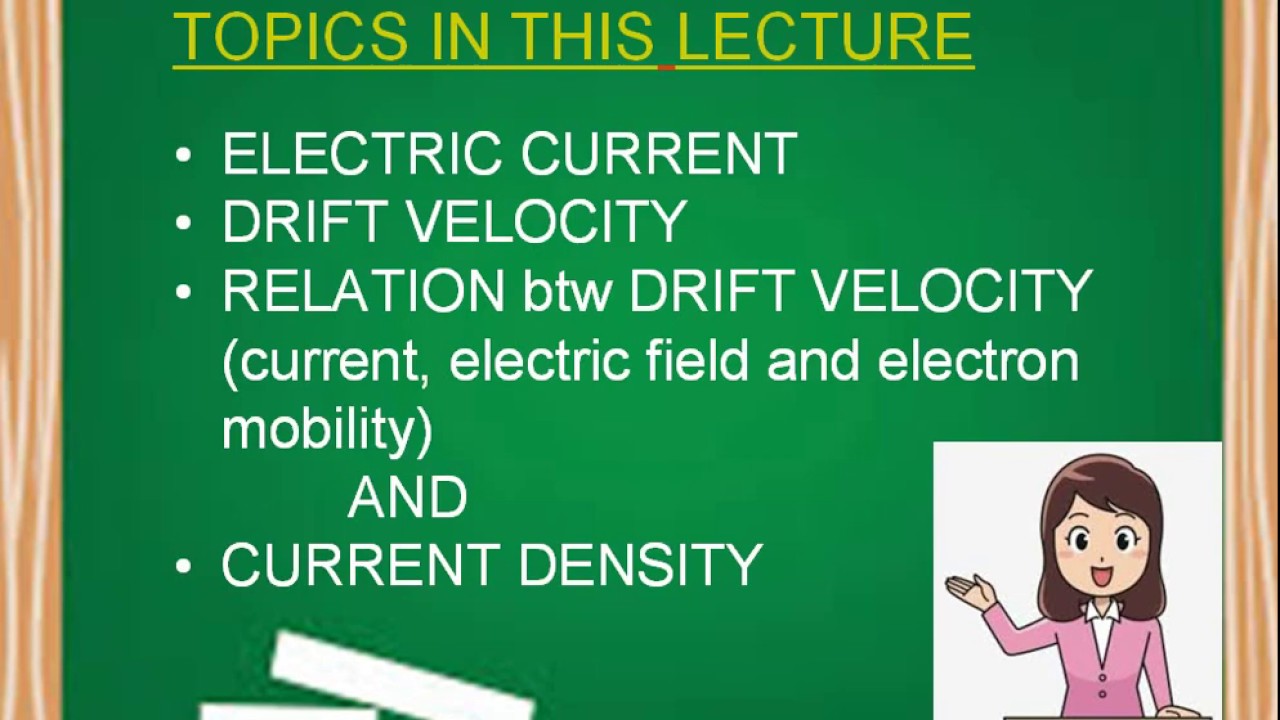 TOPICS IN THIS LECTURE

• ELECTRIC CURRENT
• DRIFT VELOCITY
• RELATION btw DRIFT VELOCITY (current, electric field and electron mobility)

AND

• CURRENT DENSITY